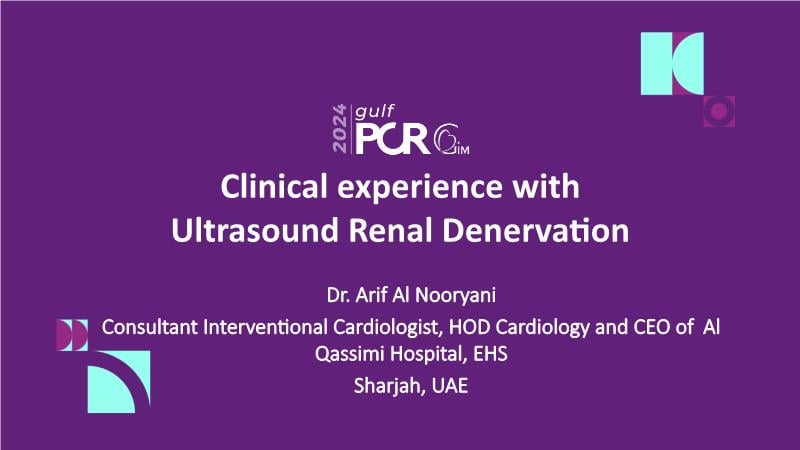 2024 gulf PCR GIM

Clinical experience with Ultrasound Renal Denervation

Dr. Arif Al Nooryani

Consultant Interventional Cardiologist, HOD Cardiology and CEO of Al Qassimi Hospital, EHS

Sharjah, UAE